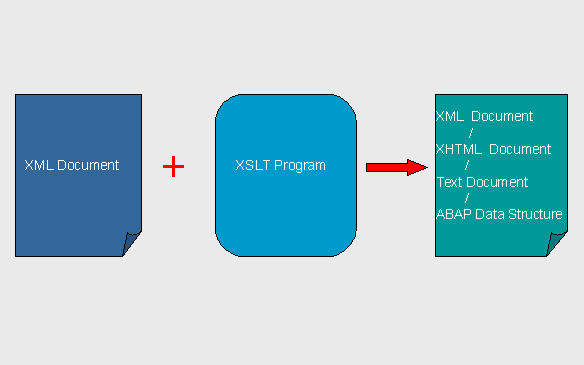 XML Document

+

XSLT Program

XML Document
/
XHTML Document
/
Text Document
/
ABAP Data Structure